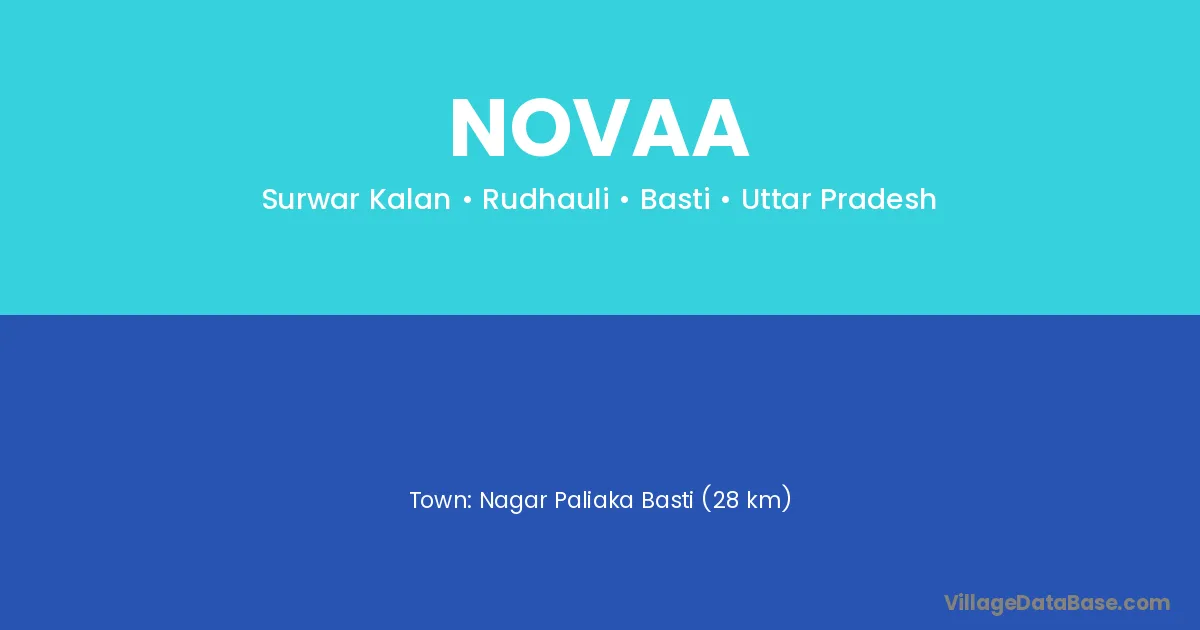 NOVAA

Surwar Kalan • Rudhauli • Basti • Uttar Pradesh

Town: Nagar Paliaka Basti (28 km)

VillageDataBase.com